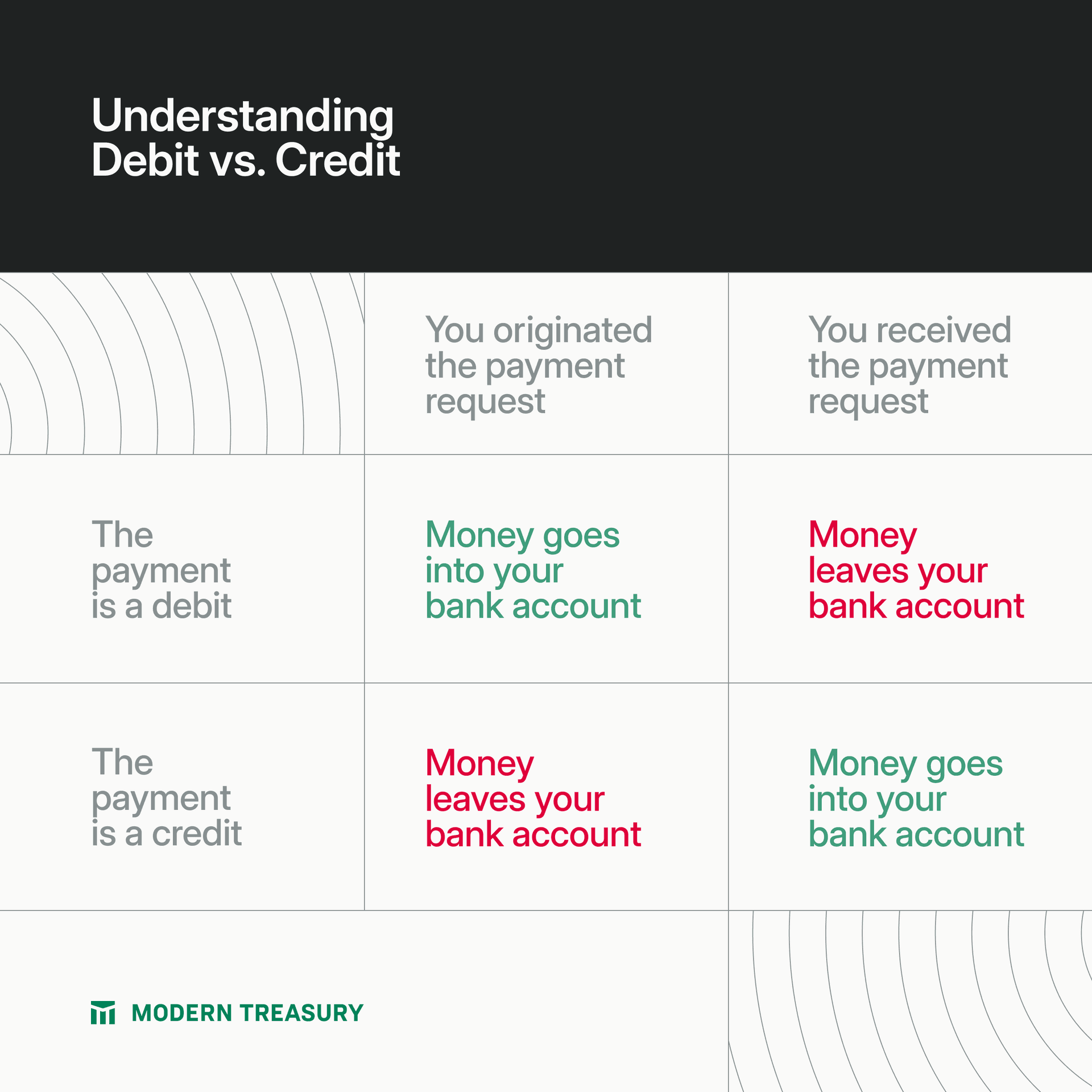 Understanding Debit vs. Credit

| | You originated the payment request | You received the payment request |
|---|---|---|
| The payment is a debit | Money goes into your bank account | Money leaves your bank account |
| The payment is a credit | Money leaves your bank account | Money goes into your bank account |

MODERN TREASURY